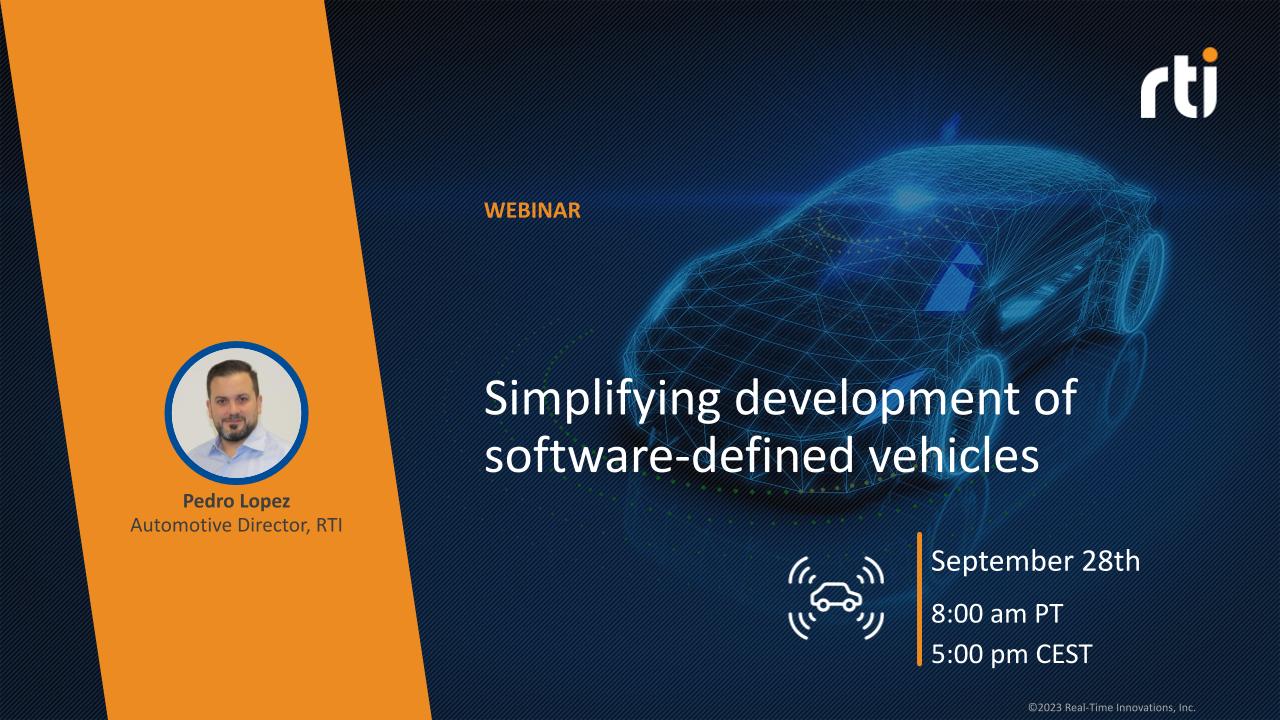 rti

WEBINAR

Simplifying development of software-defined vehicles

Pedro Lopez
Automotive Director, RTI

September 28th
8:00 am PT
5:00 pm CEST

©2023 Real-Time Innovations, Inc.